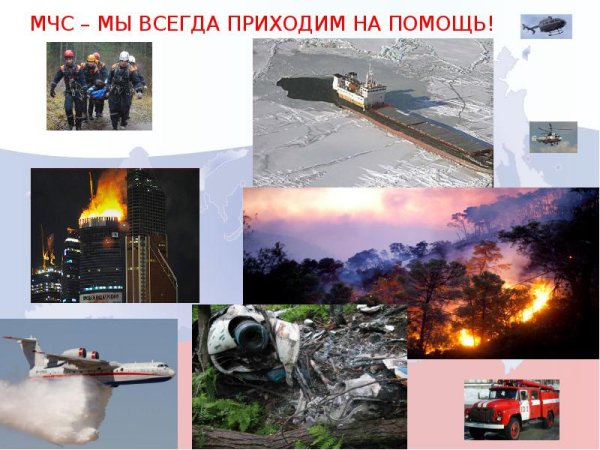 МЧС – МЫ ВСЕГДА ПРИХОДИМ НА ПОМОЩЬ!